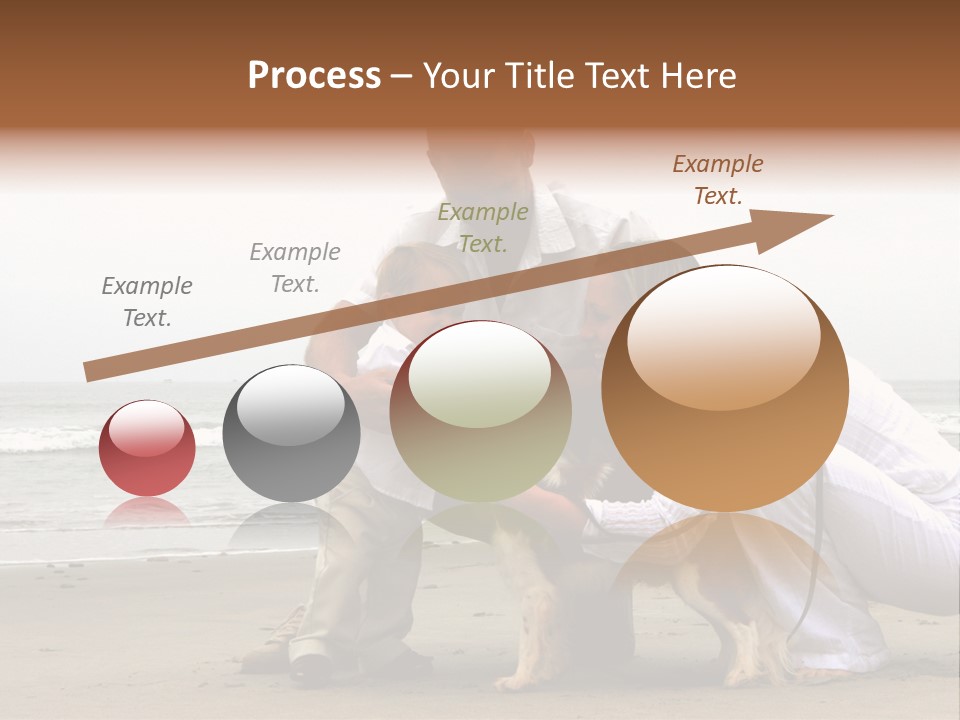 Process – Your Title Text Here

Example Text.

Example Text.

Example Text.

Example Text.